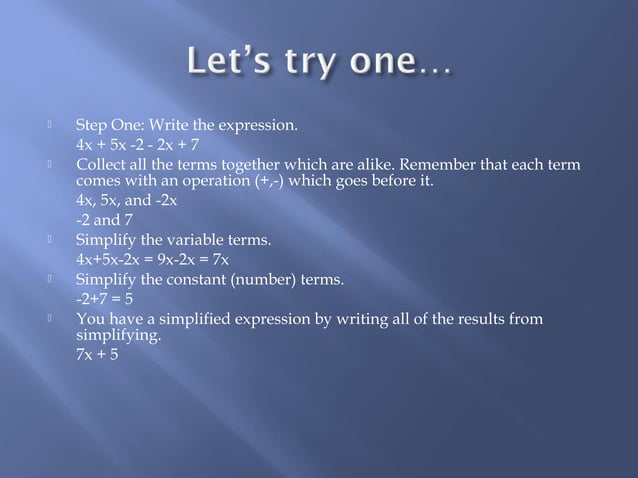 Let's try one…

Step One: Write the expression.
$4x + 5x - 2 - 2x + 7$

Collect all the terms together which are alike. Remember that each term comes with an operation (+,-) which goes before it.
$4x$, $5x$, and $-2x$
$-2$ and $7$

Simplify the variable terms.
$4x+5x-2x = 9x-2x = 7x$

Simplify the constant (number) terms.
$-2+7 = 5$

You have a simplified expression by writing all of the results from simplifying.
$7x + 5$